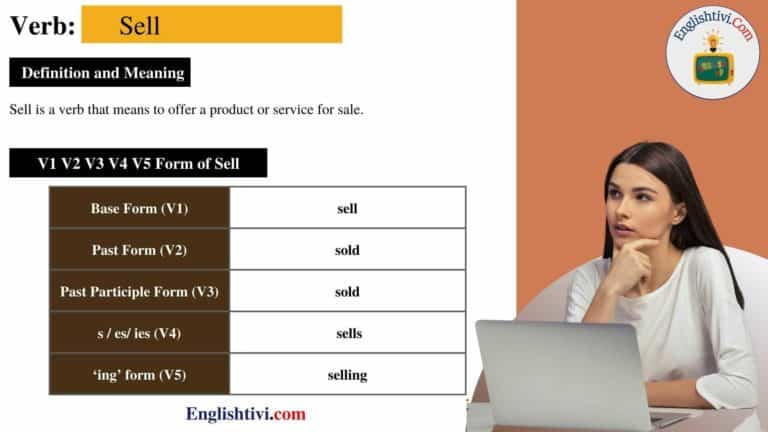 Verb: Sell

Englishtivi.Com

Definition and Meaning

Sell is a verb that means to offer a product or service for sale.

V1 V2 V3 V4 V5 Form of Sell

| Base Form (V1) | sell |
|---|---|
| Past Form (V2) | sold |
| Past Participle Form (V3) | sold |
| s / es/ ies (V4) | sells |
| 'ing' form (V5) | selling |

Englishtivi.com